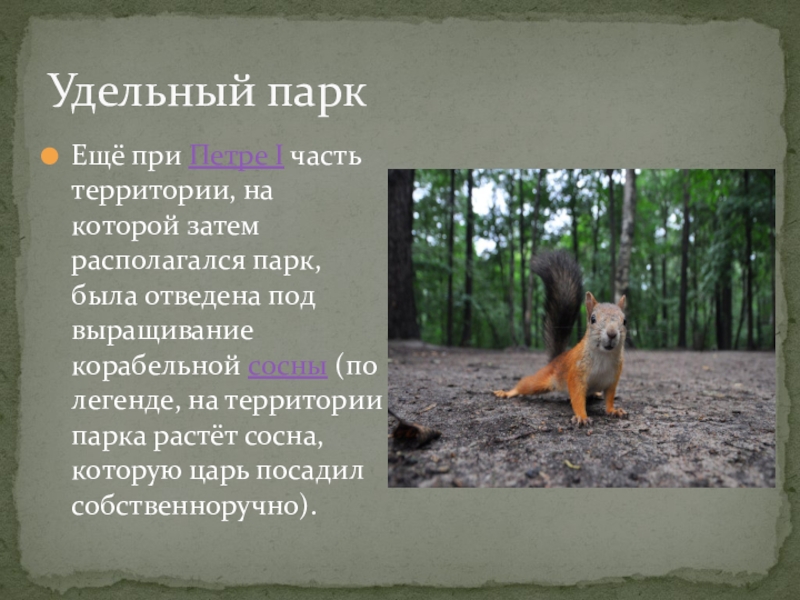 Удельный парк

Ещё при Петре I часть территории, на которой затем располагался парк, была отведена под выращивание корабельной сосны (по легенде, на территории парка растёт сосна, которую царь посадил собственноручно).